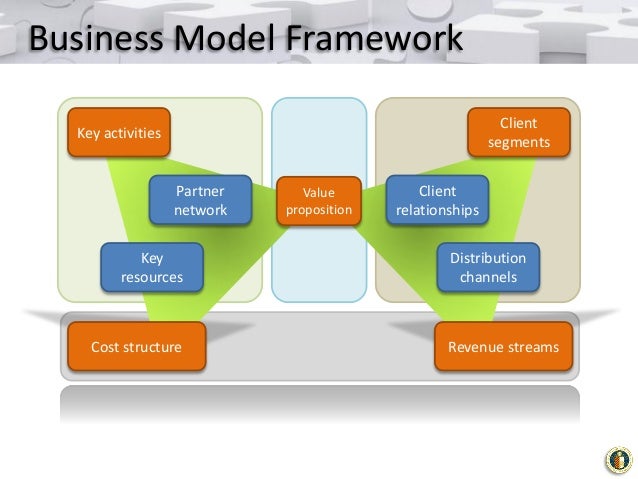 Business Model Framework

Key activities

Partner network

Key resources

Value proposition

Client segments

Client relationships

Distribution channels

Cost structure

Revenue streams